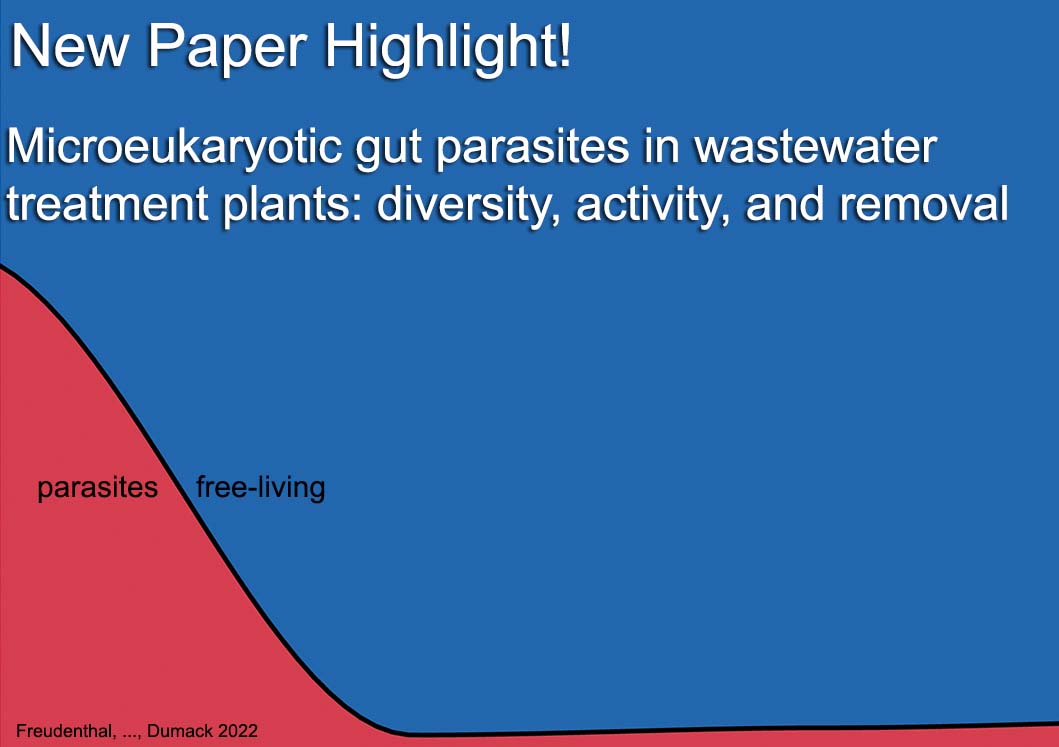 New Paper Highlight!

Microeukaryotic gut parasites in wastewater treatment plants: diversity, activity, and removal

parasites

free-living

Freudenthal, ..., Dumack 2022